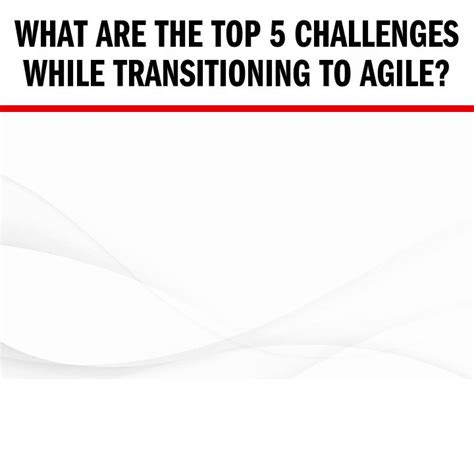 WHAT ARE THE TOP 5 CHALLENGES WHILE TRANSITIONING TO AGILE?